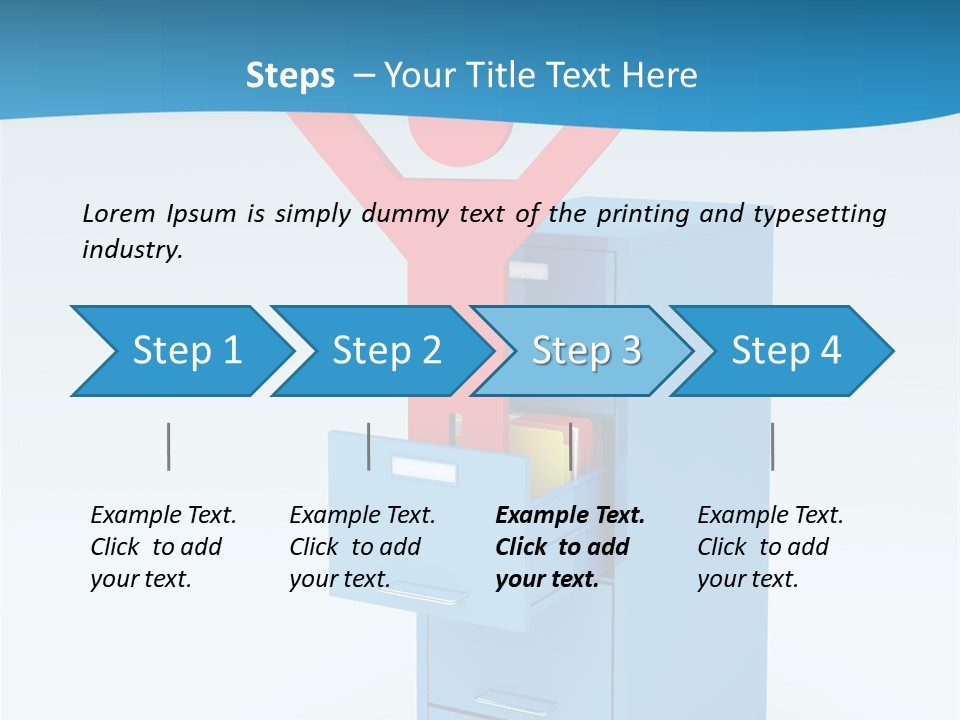 Steps – Your Title Text Here

Lorem Ipsum is simply dummy text of the printing and typesetting industry.

Step 1

Step 2

Step 3

Step 4

Example Text. Click to add your text.

Example Text. Click to add your text.

Example Text. Click to add your text.

Example Text. Click to add your text.